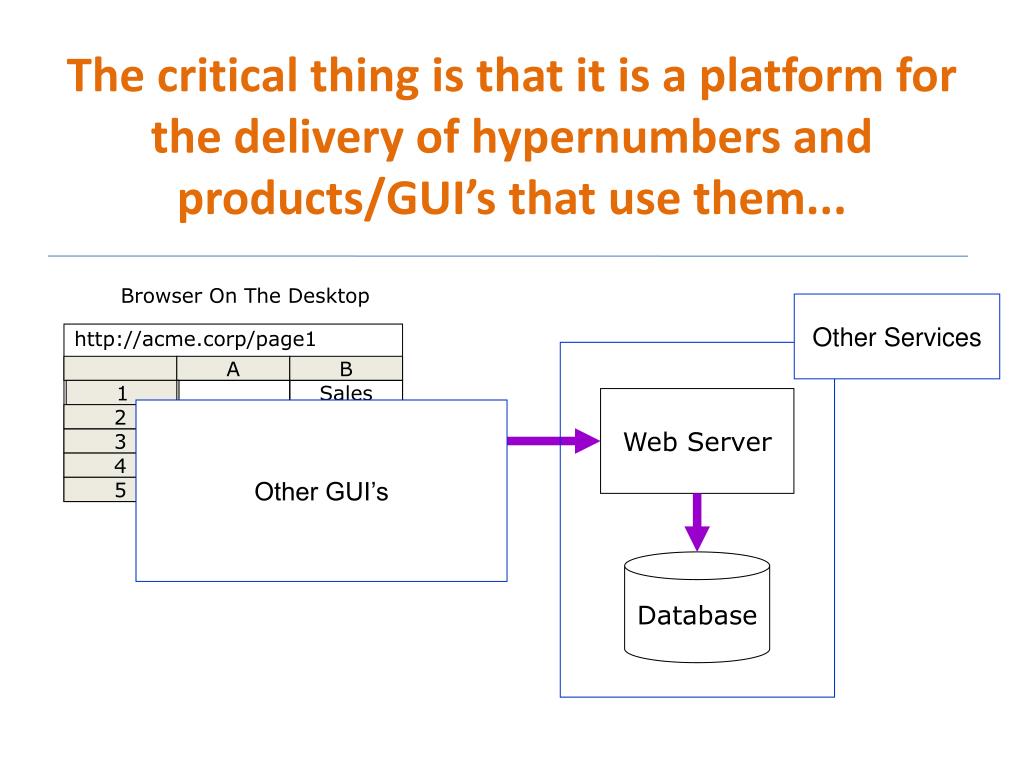 The critical thing is that it is a platform for the delivery of hypernumbers and products/GUI's that use them...

Browser On The Desktop

http://acme.corp/page1

| | A | B |
|---|---|---|
| 1 | | Sales |
| 2 | | |
| 3 | | |
| 4 | | |
| 5 | | |

Other GUI's

Other Services

Web Server

Database